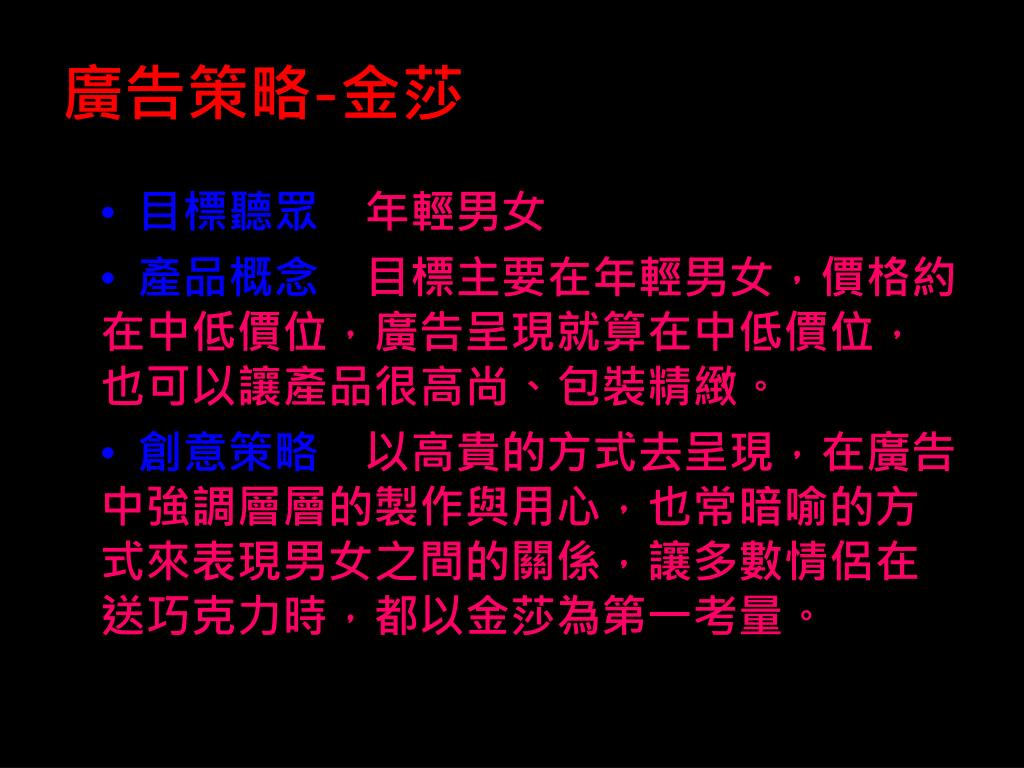 廣告策略-金莎

• 目標聽眾　年輕男女

• 產品概念　目標主要在年輕男女，價格約在中低價位，廣告呈現就算在中低價位，也可以讓產品很高尚、包裝精緻。

• 創意策略　以高貴的方式去呈現，在廣告中強調層層的製作與用心，也常暗喻的方式來表現男女之間的關係，讓多數情侶在送巧克力時，都以金莎為第一考量。